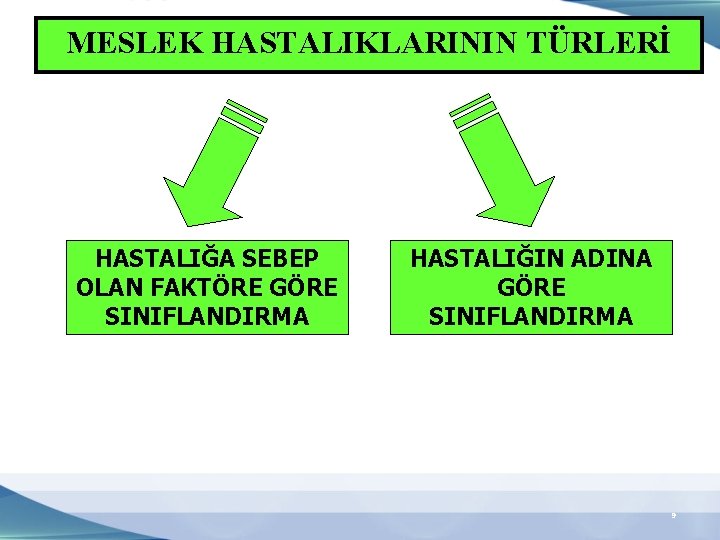 MESLEK HASTALIKLARININ TÜRLERİ

HASTALIĞA SEBEP OLAN FAKTÖRE GÖRE SINIFLANDIRMA

HASTALIĞIN ADINA GÖRE SINIFLANDIRMA

9